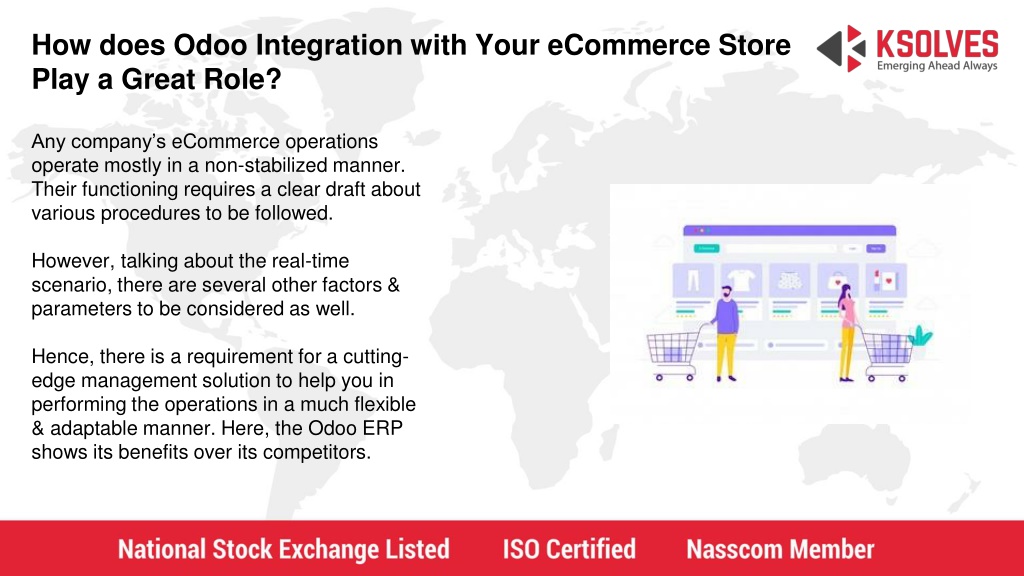 How does Odoo Integration with Your eCommerce Store Play a Great Role?

KSOLVES
Emerging Ahead Always

Any company's eCommerce operations operate mostly in a non-stabilized manner. Their functioning requires a clear draft about various procedures to be followed.

However, talking about the real-time scenario, there are several other factors & parameters to be considered as well.

Hence, there is a requirement for a cutting-edge management solution to help you in performing the operations in a much flexible & adaptable manner. Here, the Odoo ERP shows its benefits over its competitors.

National Stock Exchange Listed ISO Certified Nasscom Member